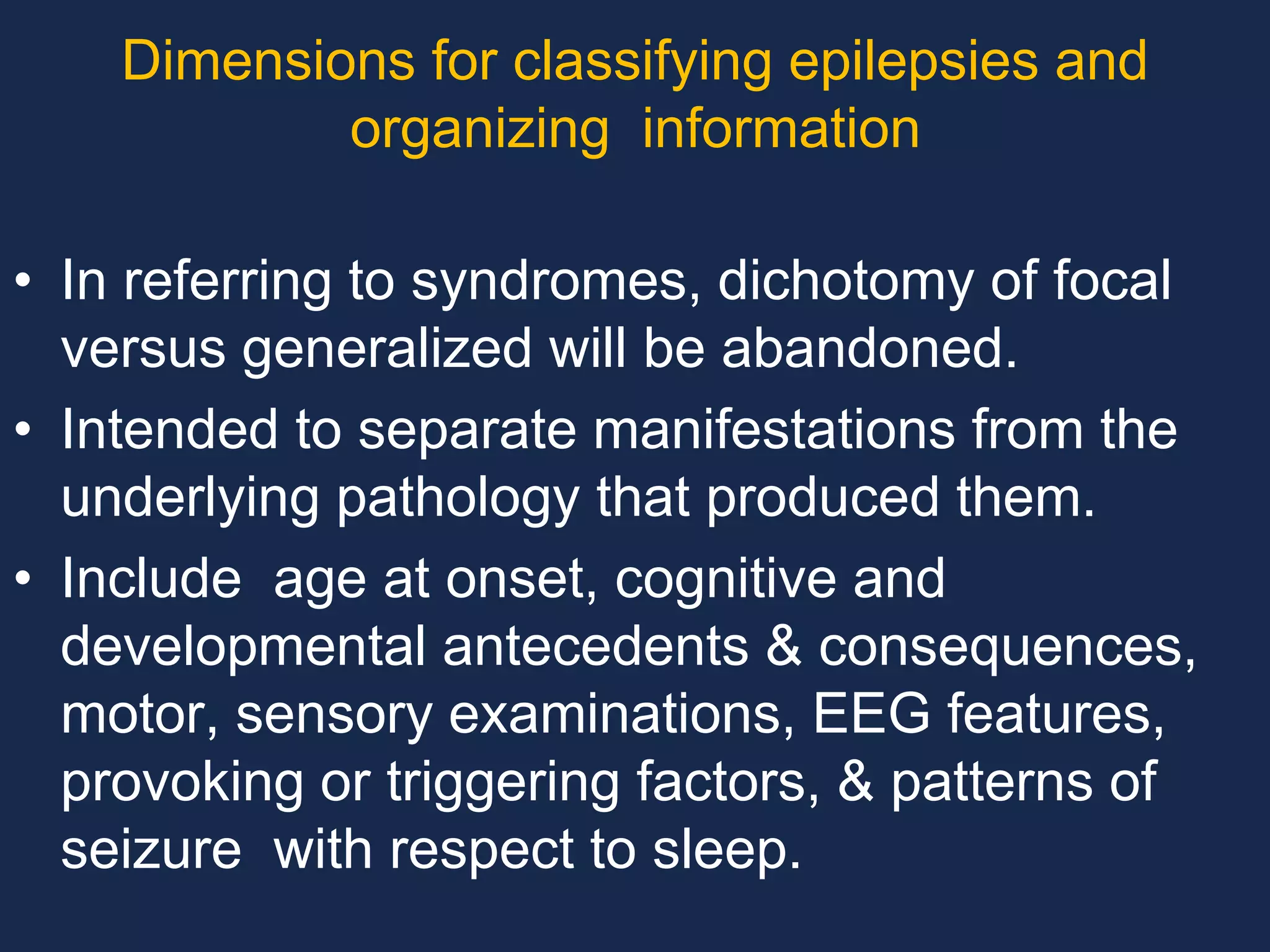 Dimensions for classifying epilepsies and organizing information

• In referring to syndromes, dichotomy of focal versus generalized will be abandoned.
• Intended to separate manifestations from the underlying pathology that produced them.
• Include age at onset, cognitive and developmental antecedents & consequences, motor, sensory examinations, EEG features, provoking or triggering factors, & patterns of seizure with respect to sleep.